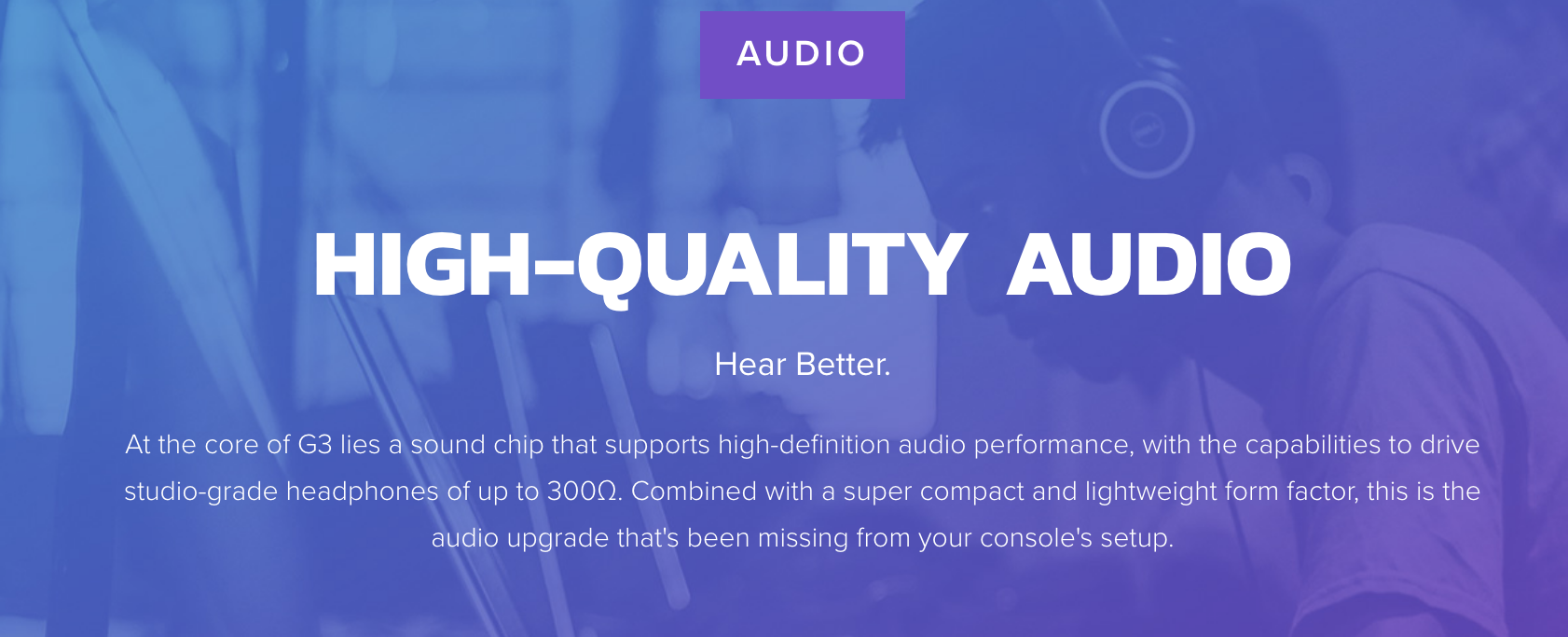 AUDIO

HIGH-QUALITY AUDIO

Hear Better.

At the core of G3 lies a sound chip that supports high-definition audio performance, with the capabilities to drive studio-grade headphones of up to 300Ω. Combined with a super compact and lightweight form factor, this is the audio upgrade that's been missing from your console's setup.